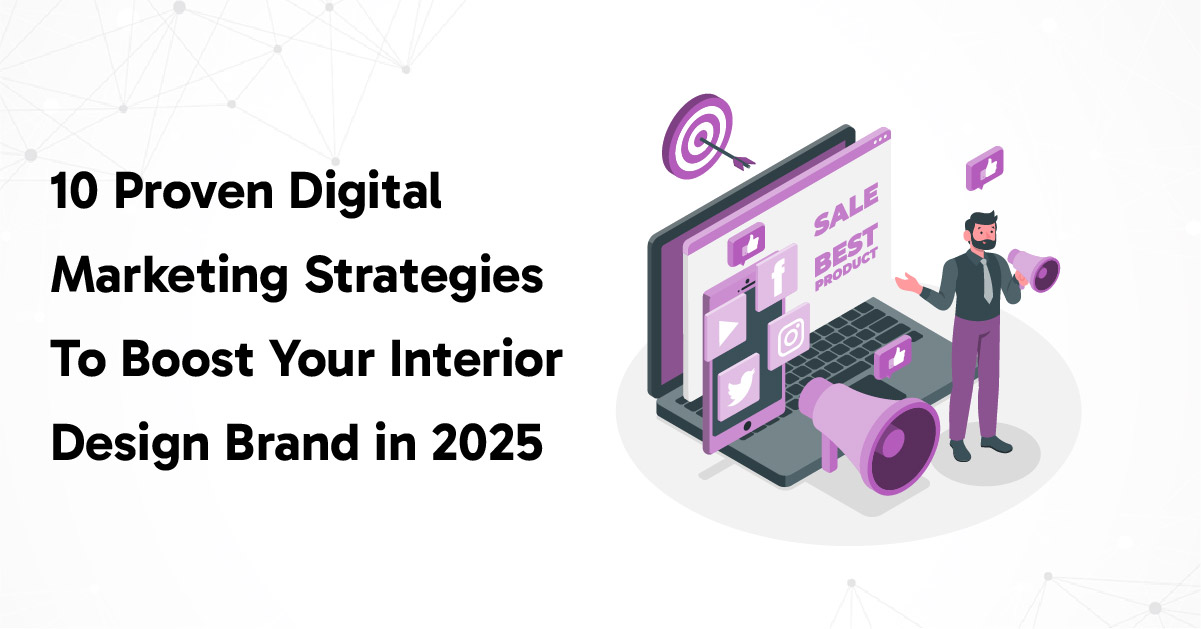 10 Proven Digital Marketing Strategies To Boost Your Interior Design Brand in 2025

SALE
BEST
PRODUCT